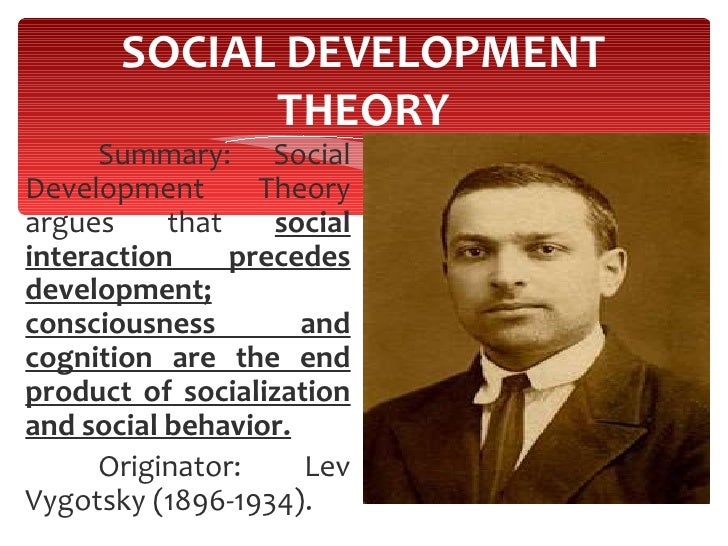 SOCIAL DEVELOPMENT THEORY

Summary: Social Development Theory argues that social interaction precedes development; consciousness and cognition are the end product of socialization and social behavior.

Originator: Lev Vygotsky (1896-1934).